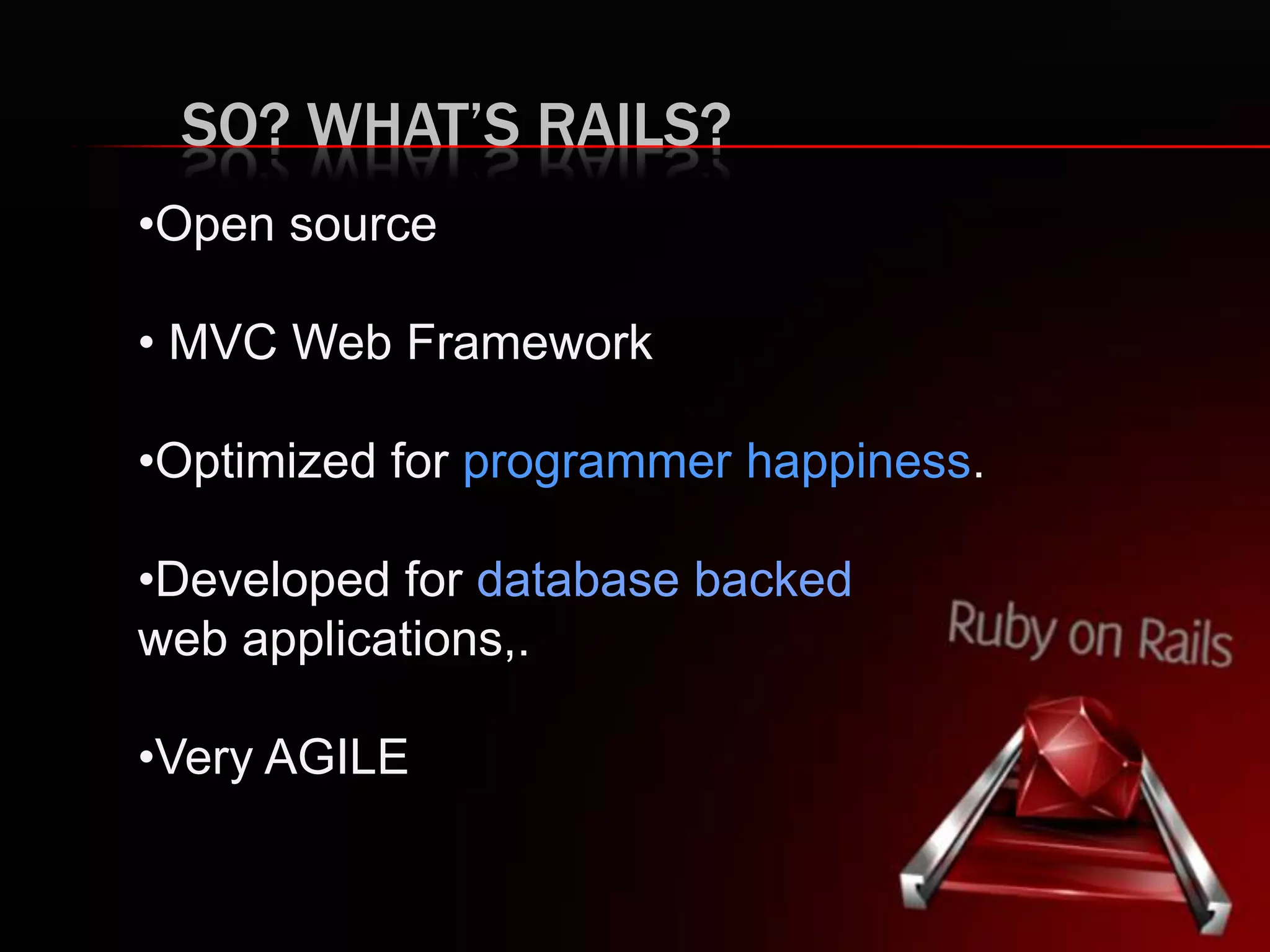 SO? WHAT'S RAILS?

•Open source

• MVC Web Framework

•Optimized for programmer happiness.

•Developed for database backed web applications,.

•Very AGILE

Ruby on Rails